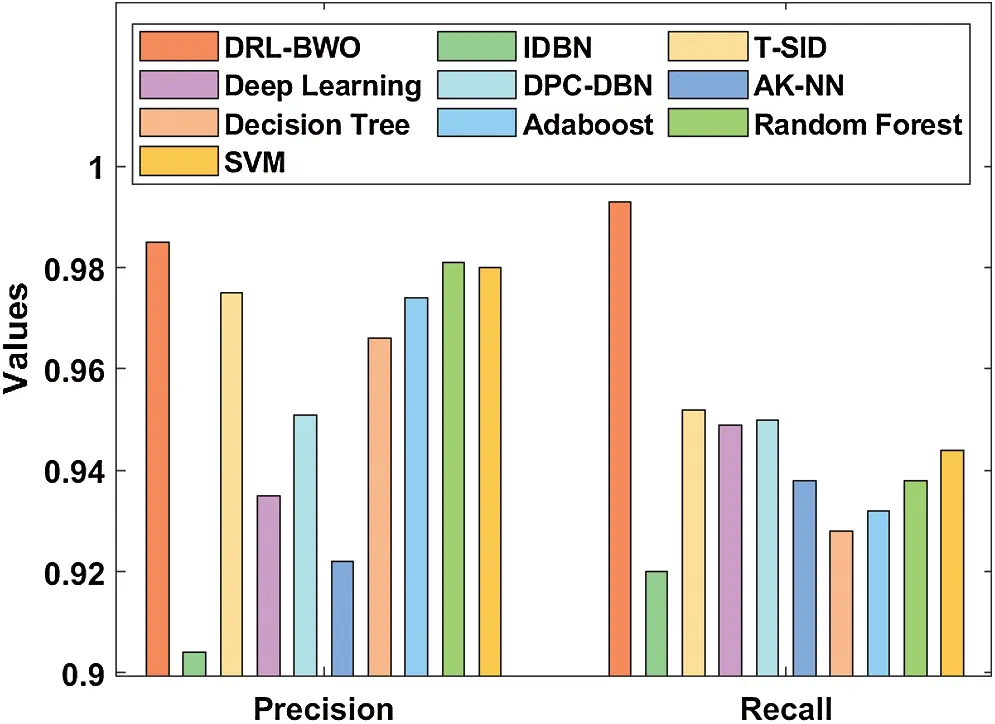 DRL-BWO
IDBN
T-SID
Deep Learning
DPC-DBN
AK-NN
Decision Tree
Adaboost
Random Forest
SVM

Values

1
0.98
0.96
0.94
0.92
0.9

Precision
Recall